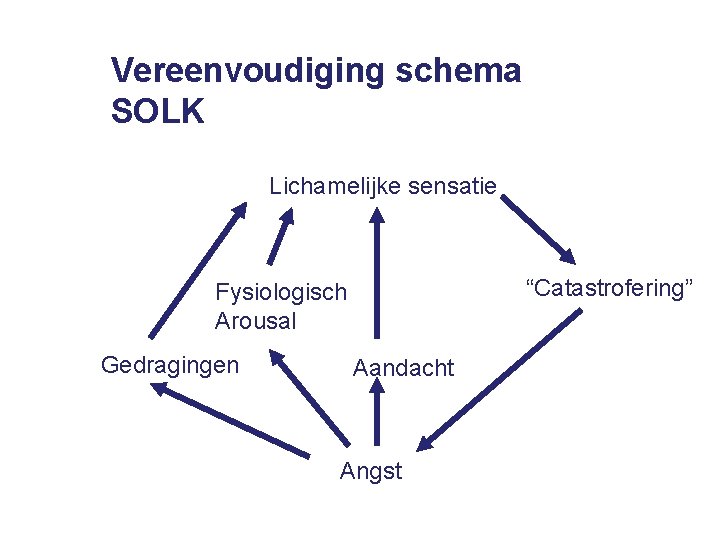 Vereenvoudiging schema SOLK

Lichamelijke sensatie

Fysiologisch Arousal

“Catastrofering”

Gedragingen

Aandacht

Angst